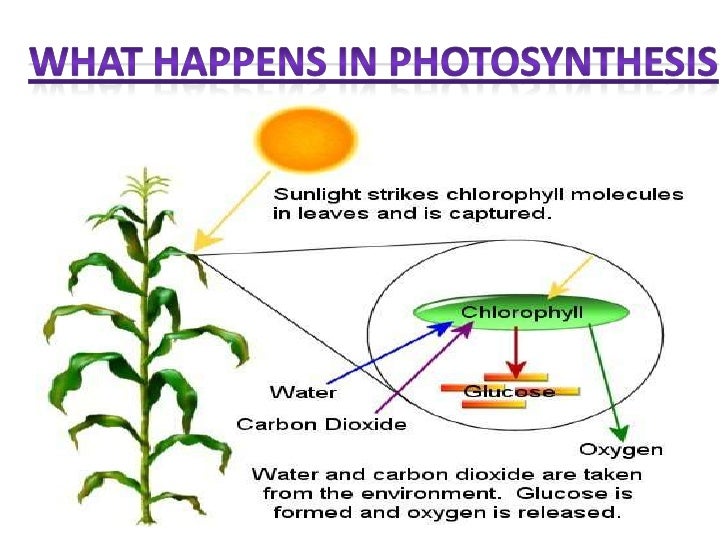 WHAT HAPPENS IN PHOTOSYNTHESIS

Sunlight strikes chlorophyll molecules in leaves and is captured.

Chlorophyll

Water

Glucose

Carbon Dioxide

Oxygen

Water and carbon dioxide are taken from the environment. Glucose is formed and oxygen is released.